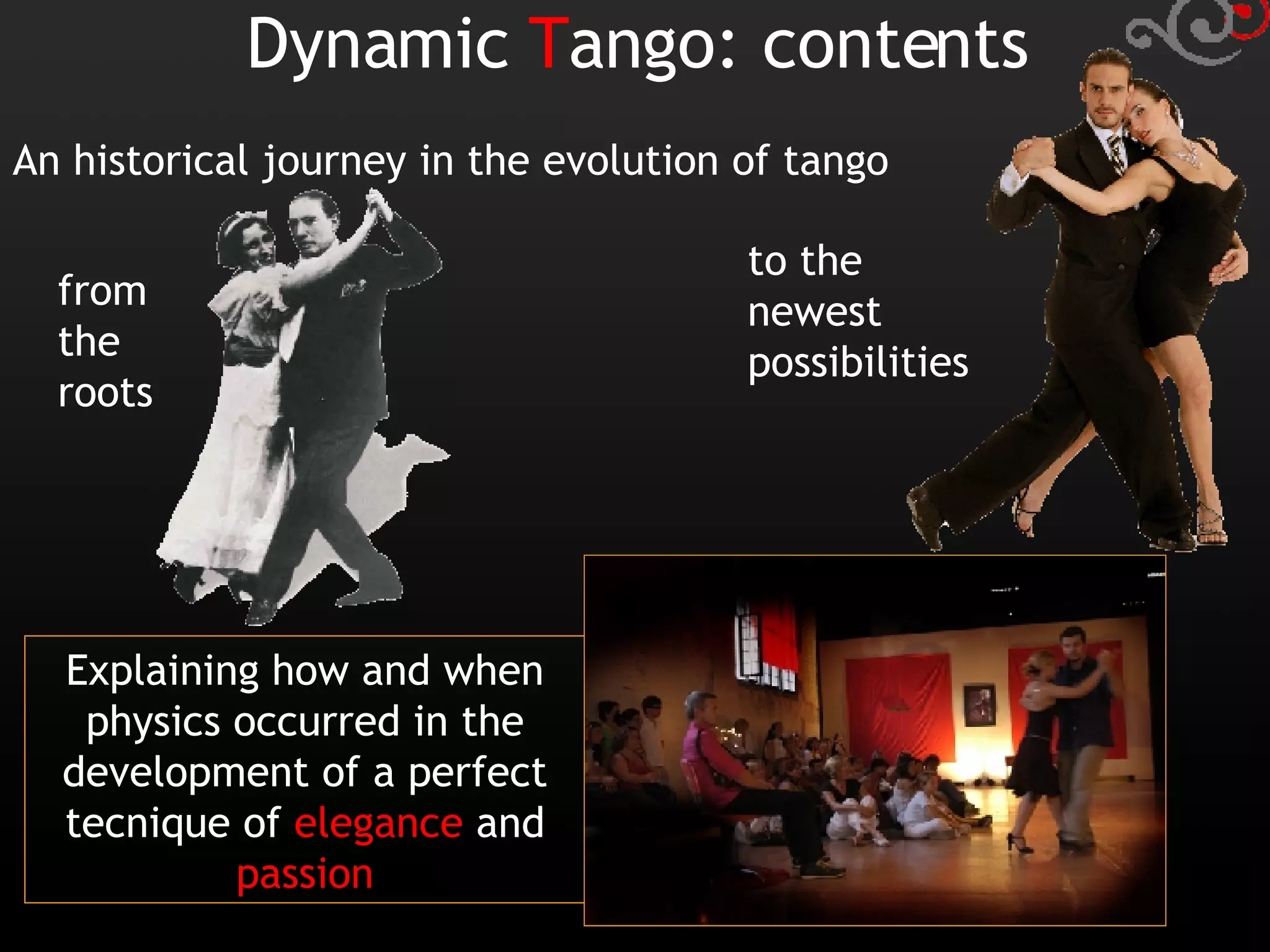 Dynamic Tango: contents

An historical journey in the evolution of tango

from the roots

to the newest possibilities

Explaining how and when physics occurred in the development of a perfect tecnique of elegance and passion